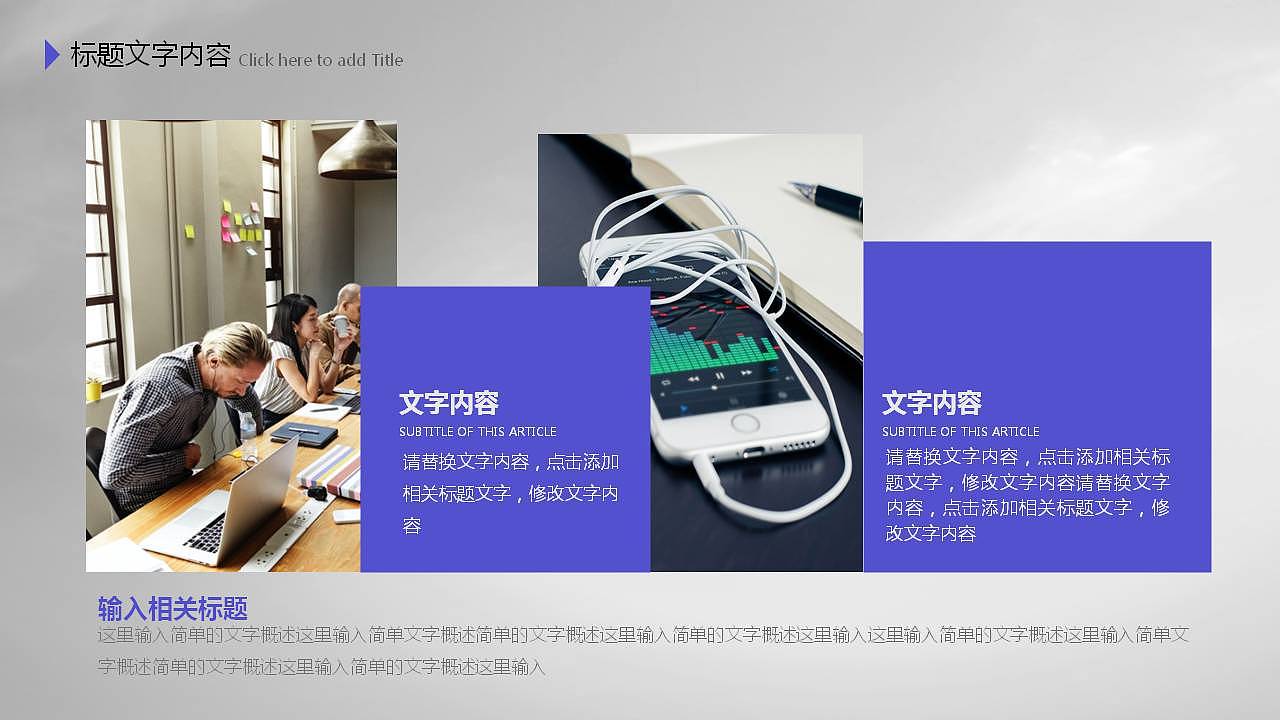 标题文字内容 Click here to add Title

文字内容
SUBTITLE OF THIS ARTICLE
请替换文字内容，点击添加相关标题文字，修改文字内容

文字内容
SUBTITLE OF THIS ARTICLE
请替换文字内容，点击添加相关标题文字，修改文字内容请替换文字内容，点击添加相关标题文字，修改文字内容

输入相关标题
这里输入简单的文字概述这里输入简单文字概述简单的文字概述这里输入简单的文字概述这里输入这里输入简单的文字概述这里输入简单文字概述简单的文字概述这里输入简单的文字概述这里输入